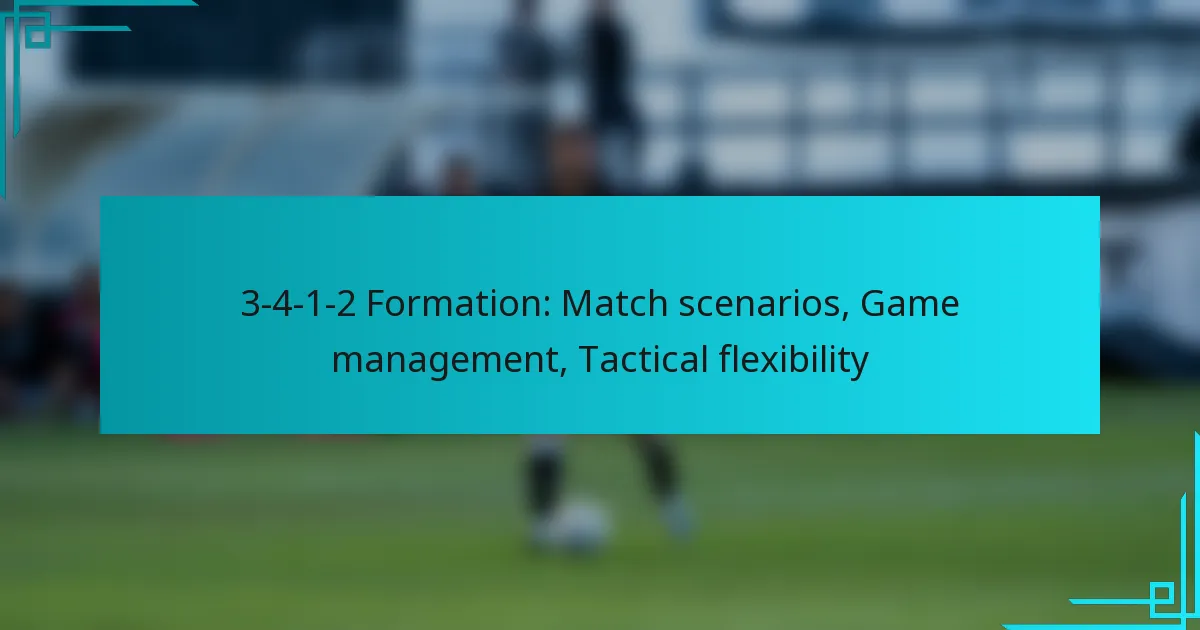 3-4-1-2 Formation: Match scenarios, Game management, Tactical flexibility